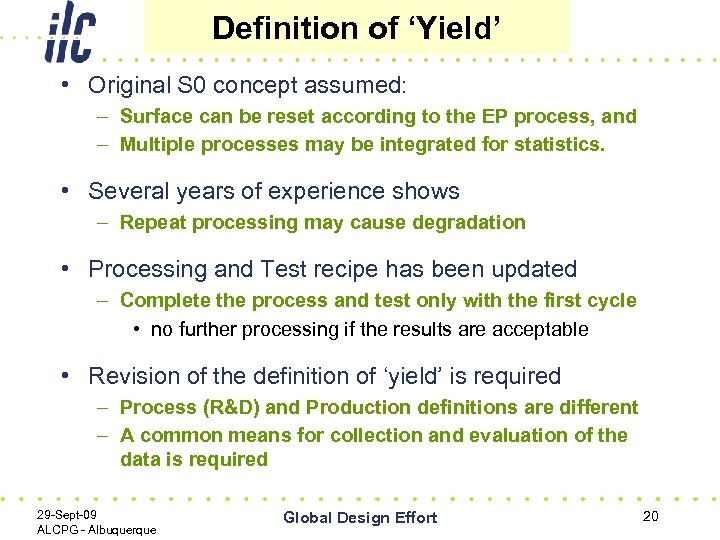 ilc

Definition of ‘Yield’

• Original S0 concept assumed:
– Surface can be reset according to the EP process, and
– Multiple processes may be integrated for statistics.

• Several years of experience shows
– Repeat processing may cause degradation

• Processing and Test recipe has been updated
– Complete the process and test only with the first cycle
• no further processing if the results are acceptable

• Revision of the definition of ‘yield’ is required
– Process (R&D) and Production definitions are different
– A common means for collection and evaluation of the data is required

29-Sept-09
ALCPG - Albuquerque

Global Design Effort

20